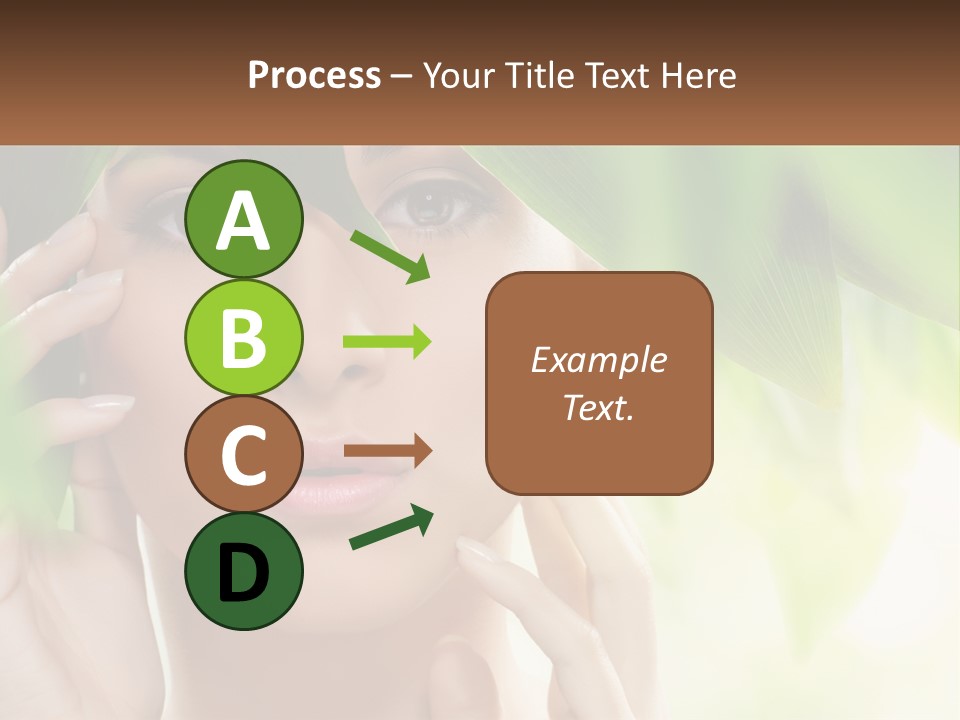 Process – Your Title Text Here

A

B

C

D

Example Text.